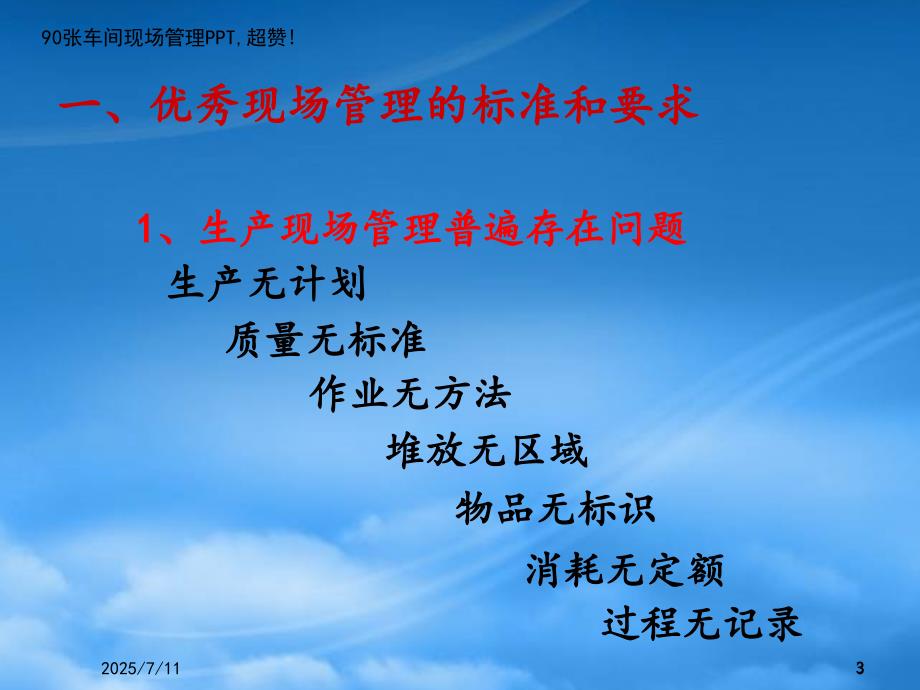 90张车间现场管理PPT,超赞!

一、优秀现场管理的标准和要求

1、生产现场管理普遍存在问题

生产无计划

质量无标准

作业无方法

堆放无区域

物品无标识

消耗无定额

过程无记录

2025/7/11

3